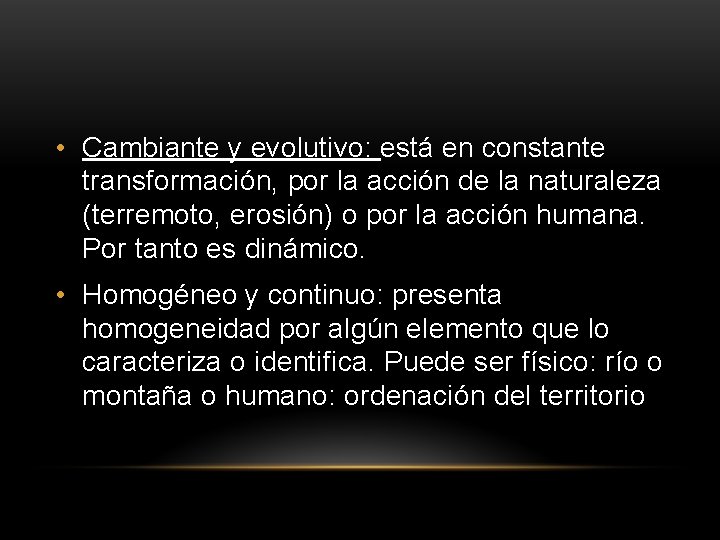 • Cambiante y evolutivo: está en constante transformación, por la acción de la naturaleza (terremoto, erosión) o por la acción humana. Por tanto es dinámico.

• Homogéneo y continuo: presenta homogeneidad por algún elemento que lo caracteriza o identifica. Puede ser físico: río o montaña o humano: ordenación del territorio